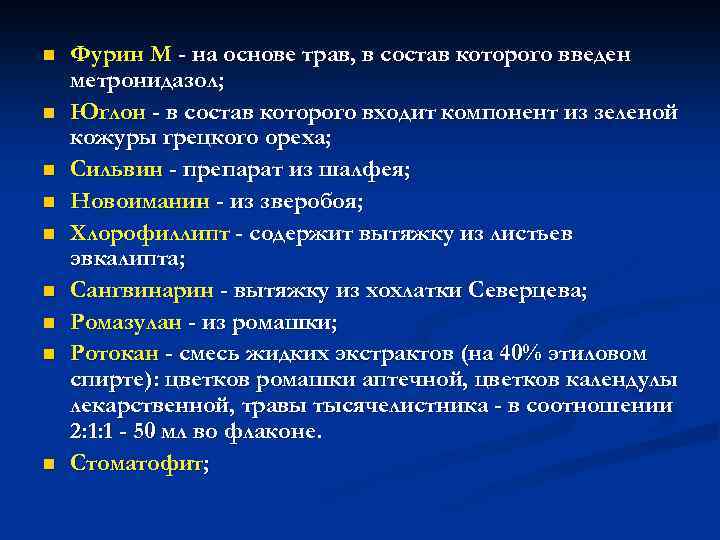 ■ Фурин М - на основе трав, в состав которого введен метронидазол;

■ Юглон - в состав которого входит компонент из зеленой кожуры грецкого ореха;

■ Сильвин - препарат из шалфея;

■ Новоиманин - из зверобоя;

■ Хлорофиллипт - содержит вытяжку из листьев эвкалипта;

■ Сангвинарин - вытяжку из хохлатки Северцева;

■ Ромазулан - из ромашки;

■ Ротокан - смесь жидких экстрактов (на 40% этиловом спирте): цветков ромашки аптечной, цветков календулы лекарственной, травы тысячелистника - в соотношении 2:1:1 - 50 мл во флаконе.

■ Стоматофит;